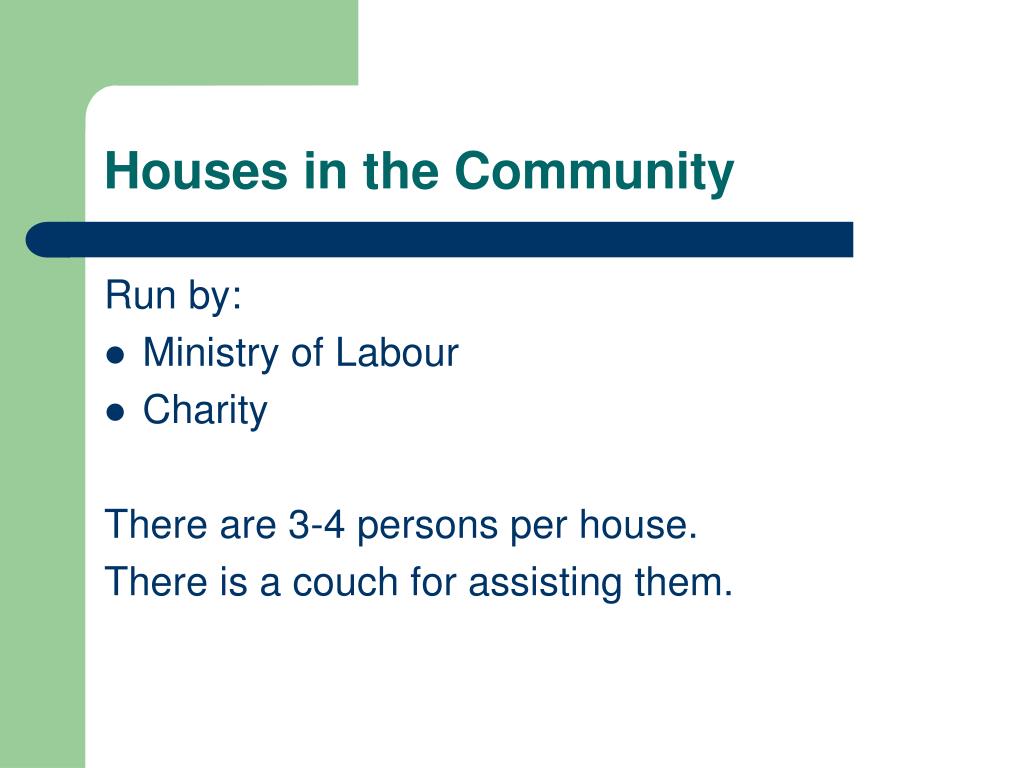 Houses in the Community

Run by:
- Ministry of Labour
- Charity

There are 3-4 persons per house.
There is a couch for assisting them.